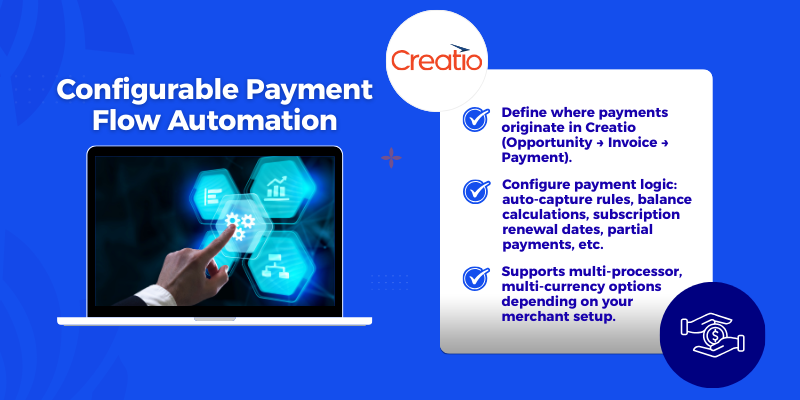 Configurable Payment Flow Automation

Creatio

Define where payments originate in Creatio (Opportunity → Invoice → Payment).

Configure payment logic: auto-capture rules, balance calculations, subscription renewal dates, partial payments, etc.

Supports multi-processor, multi-currency options depending on your merchant setup.